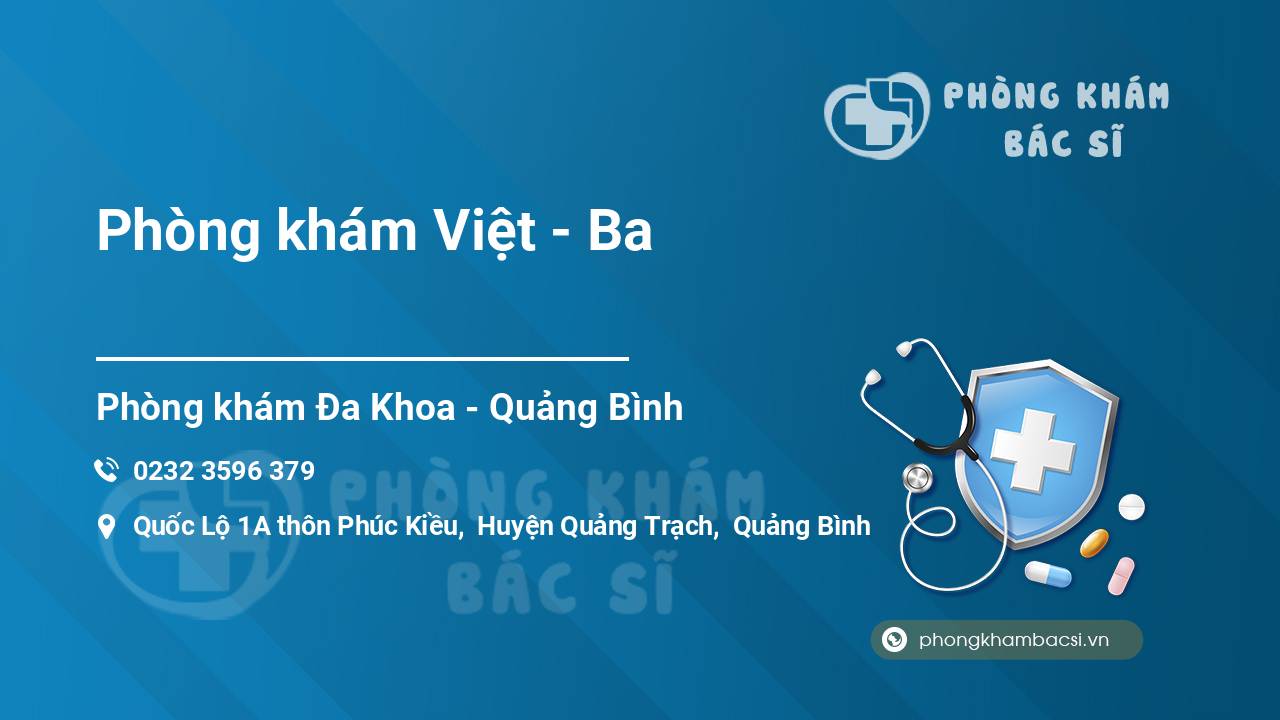 PHÒNG KHÁM
BÁC SĨ

Phòng khám Việt - Ba

Phòng khám Đa Khoa - Quảng Bình

0232 3596 379

Quốc Lộ 1A thôn Phúc Kiều, Huyện Quảng Trạch, Quảng Bình

PHÒNG KHÁM
BÁC SĨ

phongkhambacsi.vn